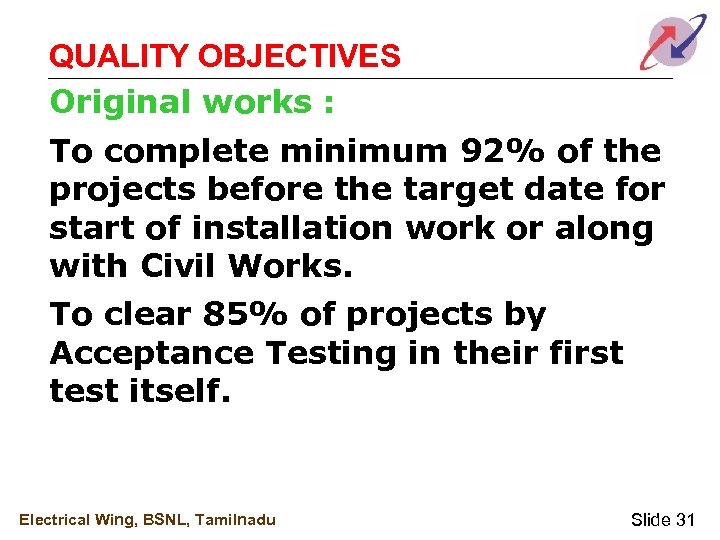 QUALITY OBJECTIVES

Original works :

To complete minimum 92% of the projects before the target date for start of installation work or along with Civil Works.

To clear 85% of projects by Acceptance Testing in their first test itself.

Electrical Wing, BSNL, Tamilnadu

Slide 31